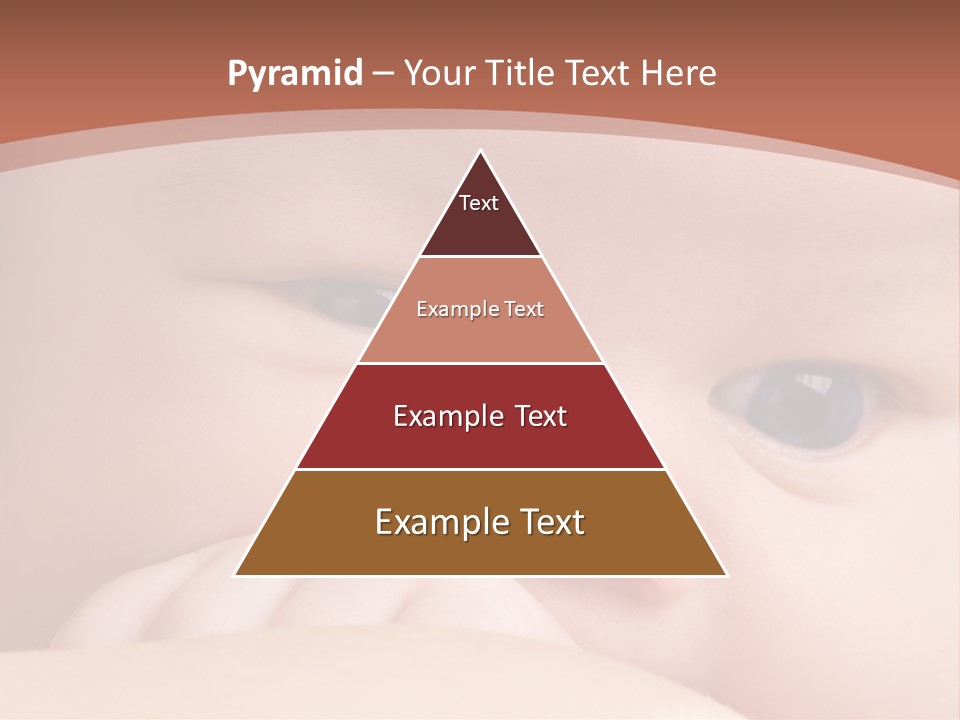 Pyramid – Your Title Text Here

Text

Example Text

Example Text

Example Text